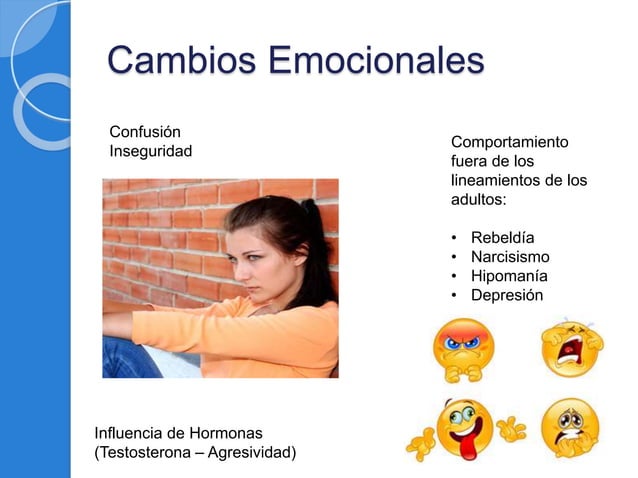 Cambios Emocionales

Confusión
Inseguridad

Comportamiento fuera de los lineamientos de los adultos:

• Rebeldía
• Narcisismo
• Hipomanía
• Depresión

Influencia de Hormonas
(Testosterona – Agresividad)